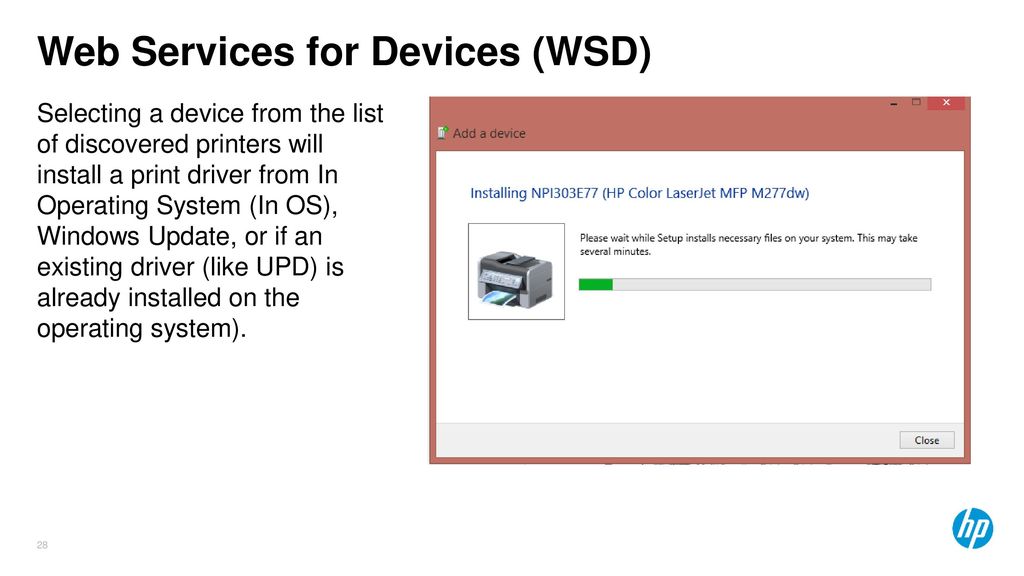 Web Services for Devices (WSD)

Selecting a device from the list of discovered printers will install a print driver from In Operating System (In OS), Windows Update, or if an existing driver (like UPD) is already installed on the operating system).

Add a device

Installing NPI303E77 (HP Color LaserJet MFP M277dw)

Please wait while Setup installs necessary files on your system. This may take several minutes.

Close

28

hp